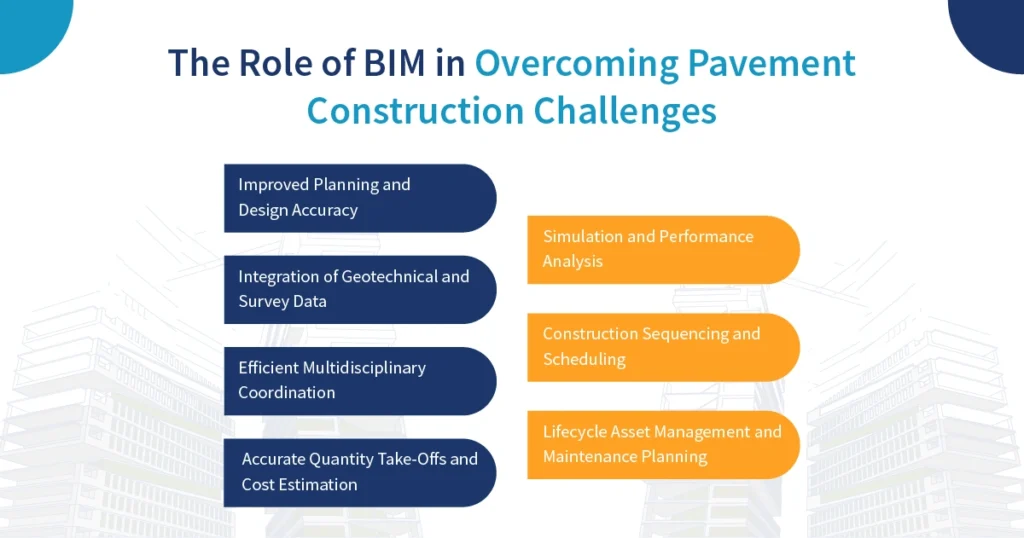 The Role of BIM in Overcoming Pavement Construction Challenges

Improved Planning and Design Accuracy

Integration of Geotechnical and Survey Data

Efficient Multidisciplinary Coordination

Accurate Quantity Take-Offs and Cost Estimation

Simulation and Performance Analysis

Construction Sequencing and Scheduling

Lifecycle Asset Management and Maintenance Planning